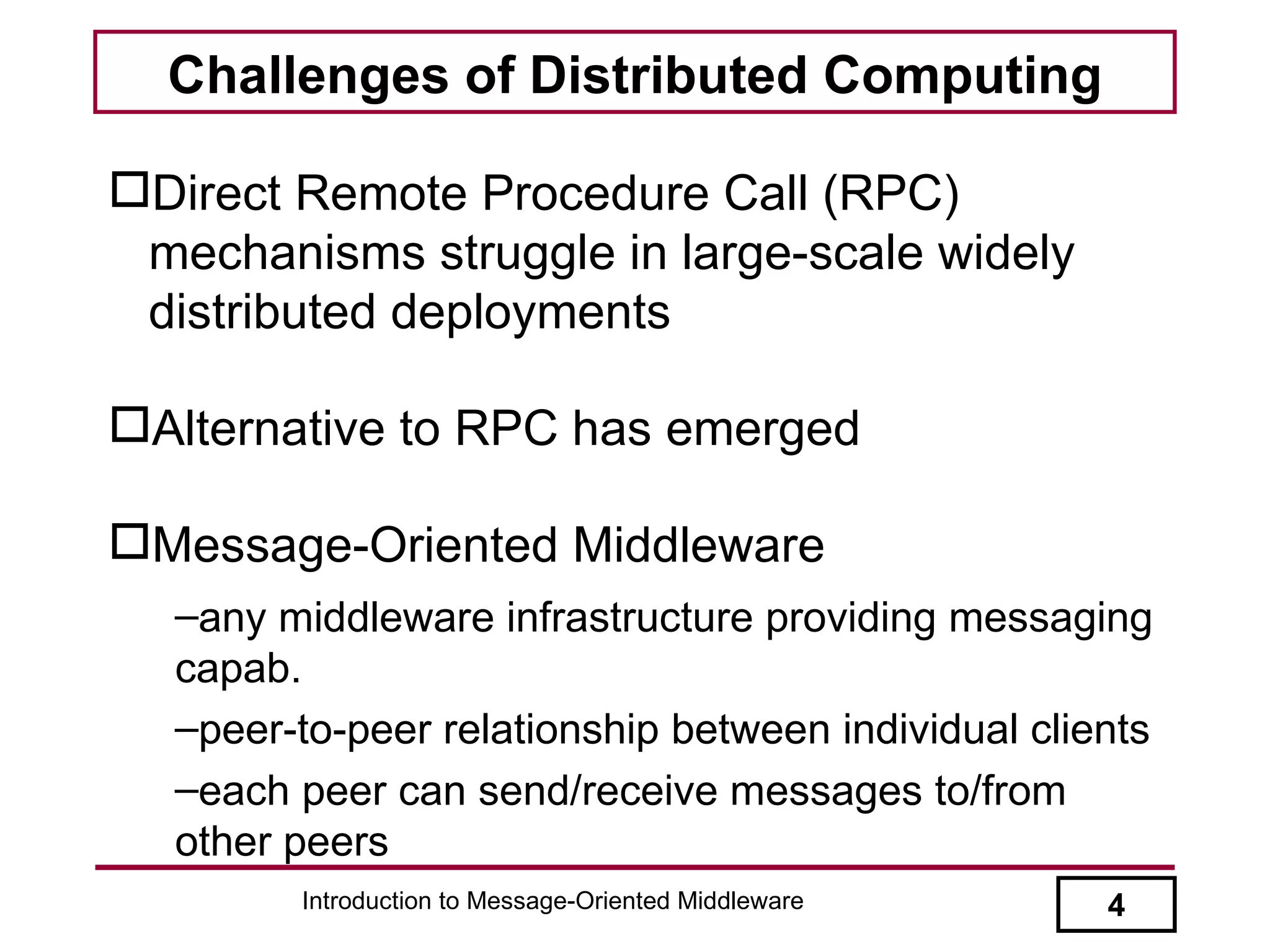 Challenges of Distributed Computing

☐Direct Remote Procedure Call (RPC) mechanisms struggle in large-scale widely distributed deployments

☐Alternative to RPC has emerged

☐Message-Oriented Middleware

–any middleware infrastructure providing messaging capab.

–peer-to-peer relationship between individual clients

–each peer can send/receive messages to/from other peers

Introduction to Message-Oriented Middleware

4